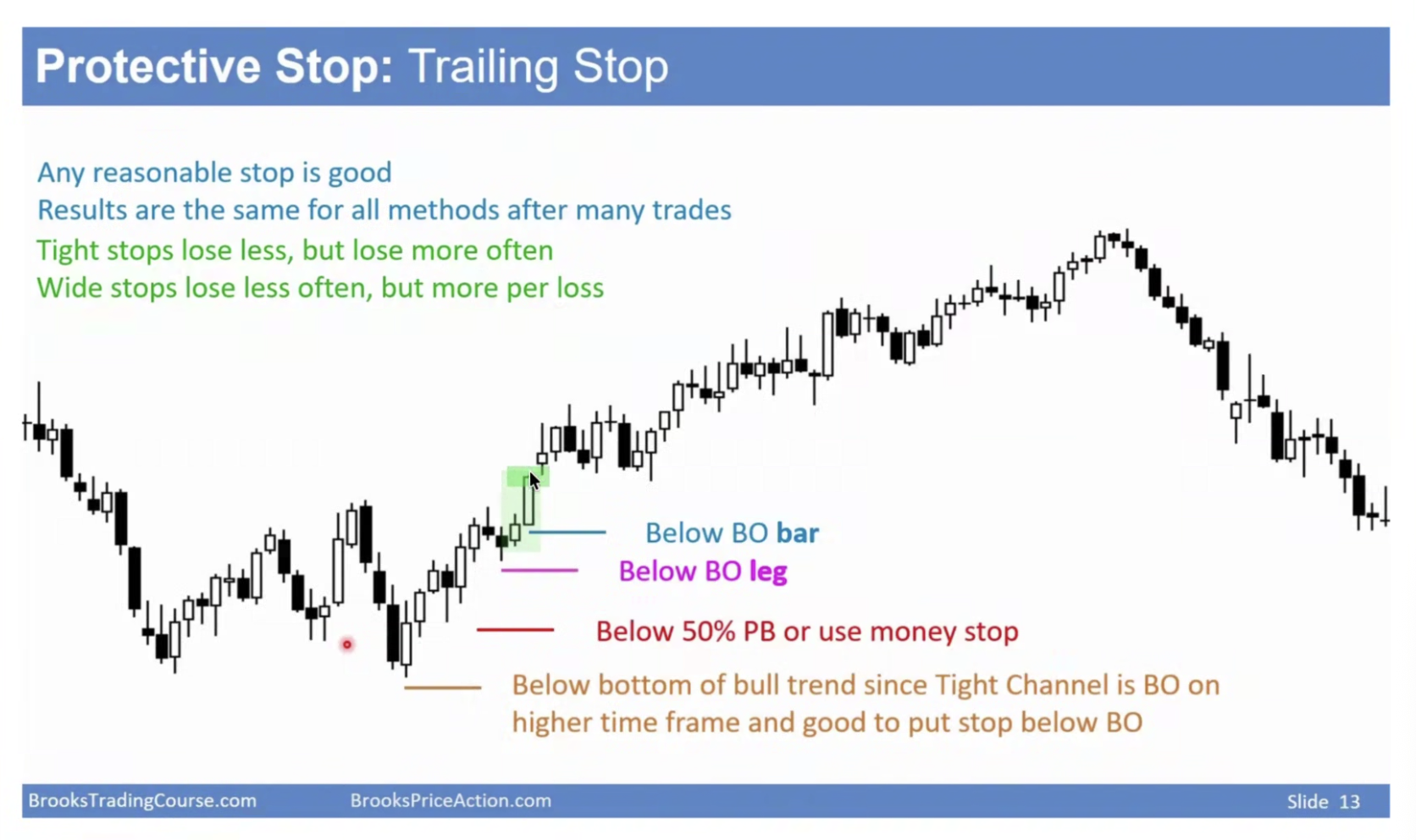 Protective Stop: Trailing Stop

Any reasonable stop is good
Results are the same for all methods after many trades
Tight stops lose less, but lose more often
Wide stops lose less often, but more per loss

Below BO bar

Below BO leg

Below 50% PB or use money stop

Below bottom of bull trend since Tight Channel is BO on higher time frame and good to put stop below BO

BrooksTradingCourse.com BrooksPriceAction.com Slide 13